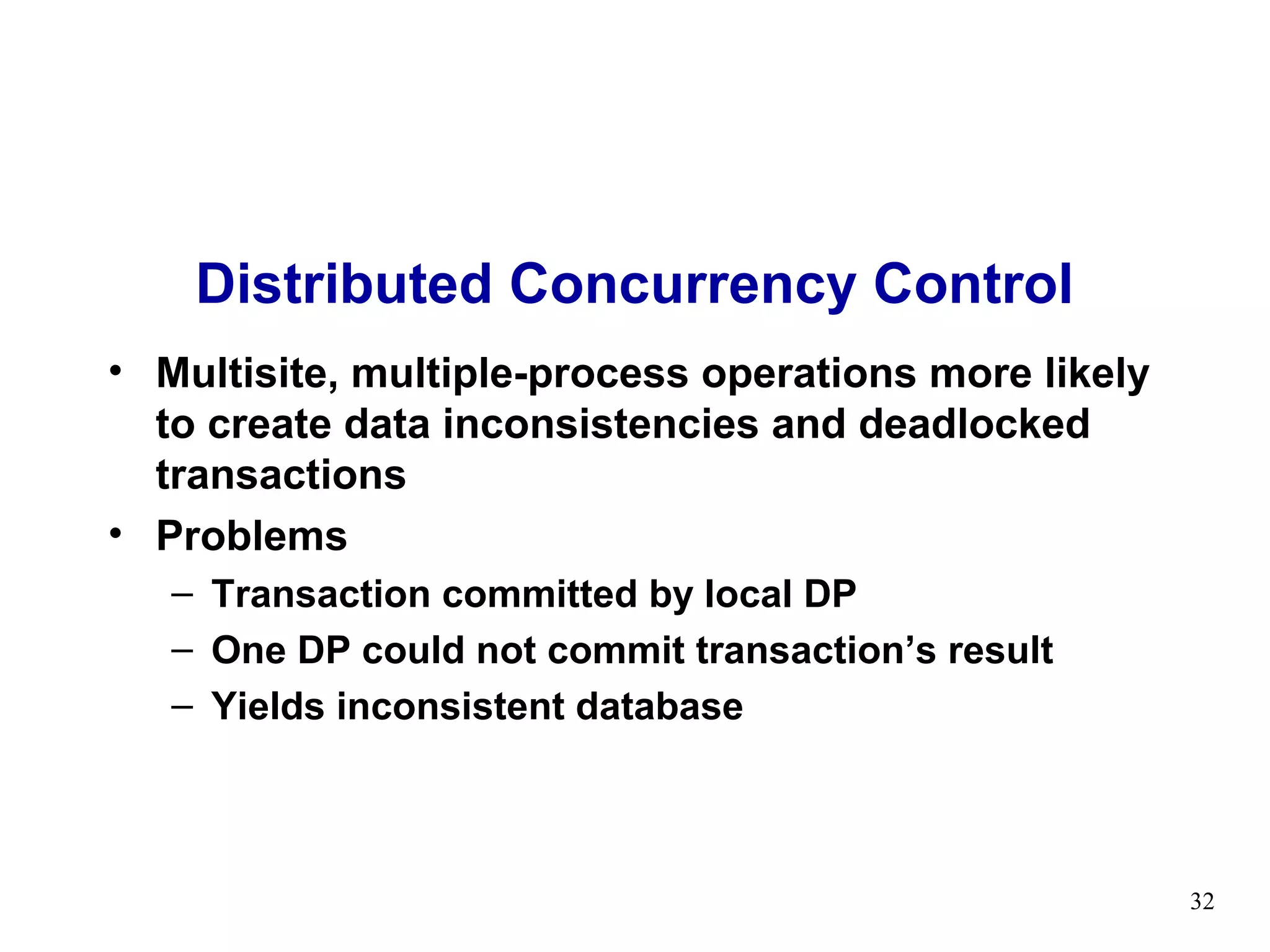 Distributed Concurrency Control

• Multisite, multiple-process operations more likely to create data inconsistencies and deadlocked transactions
• Problems
– Transaction committed by local DP
– One DP could not commit transaction’s result
– Yields inconsistent database

32